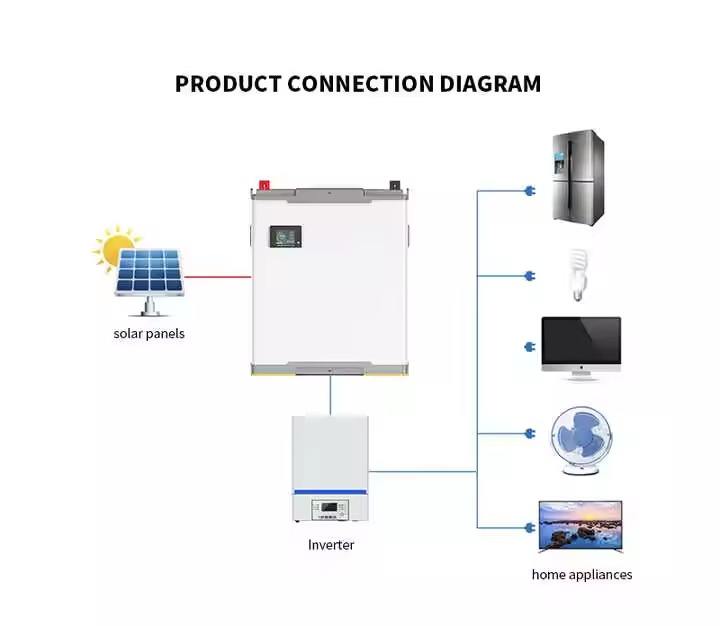 PRODUCT CONNECTION DIAGRAM

solar panels

Inverter

home appliances